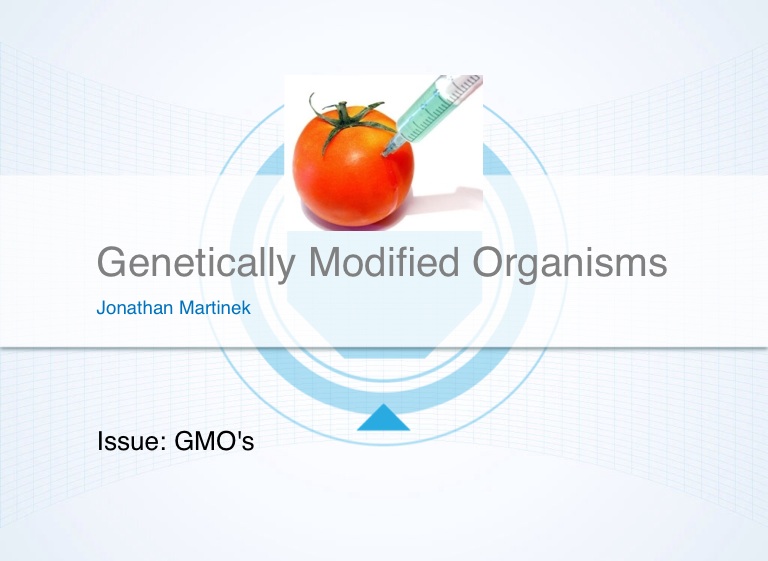 Genetically Modified Organisms

Jonathan Martinek

Issue: GMO's